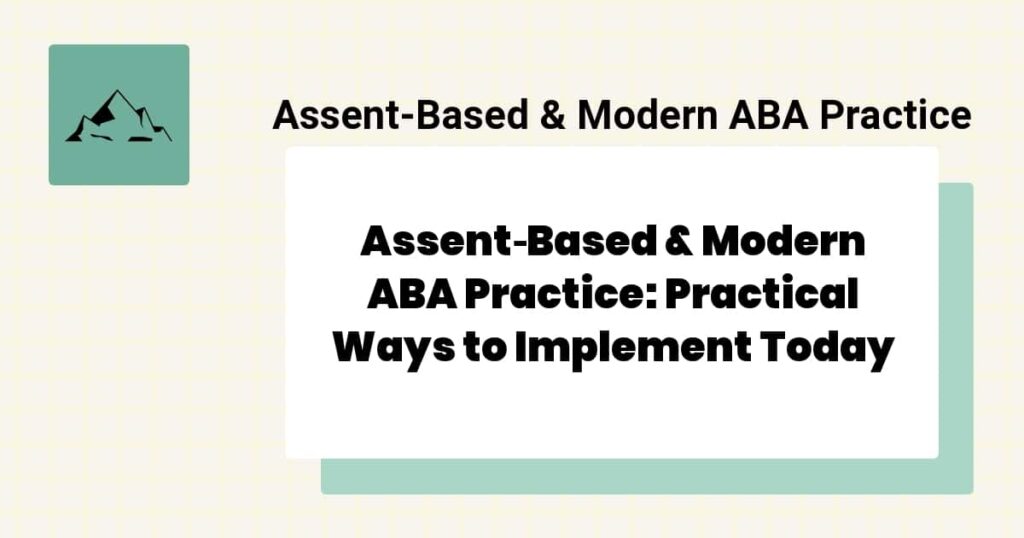 Assent-Based & Modern ABA Practice

Assent-Based & Modern ABA Practice: Practical Ways to Implement Today